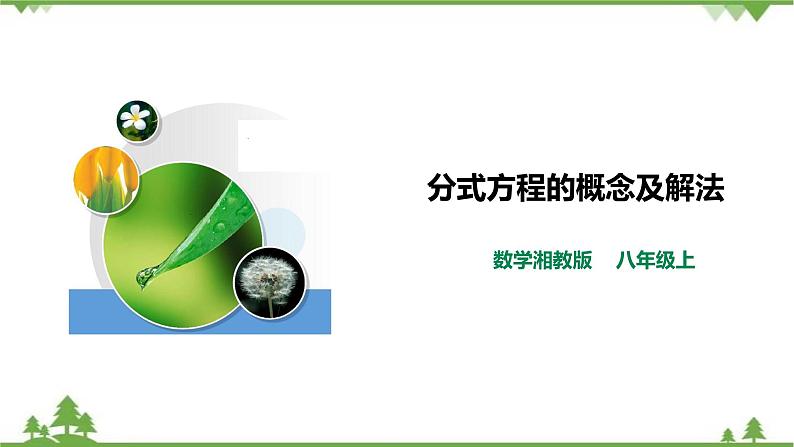 分式方程的概念及解法

数学湘教版　八年级上